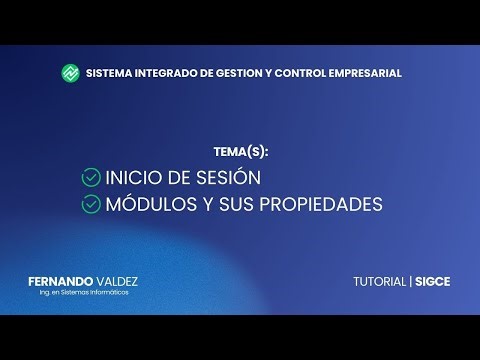 SISTEMA INTEGRADO DE GESTION Y CONTROL EMPRESARIAL

TEMA(S):

INICIO DE SESIÓN
MÓDULOS Y SUS PROPIEDADES

FERNANDO VALDEZ
Ing. en Sistemas Informáticos

TUTORIAL | SIGCE